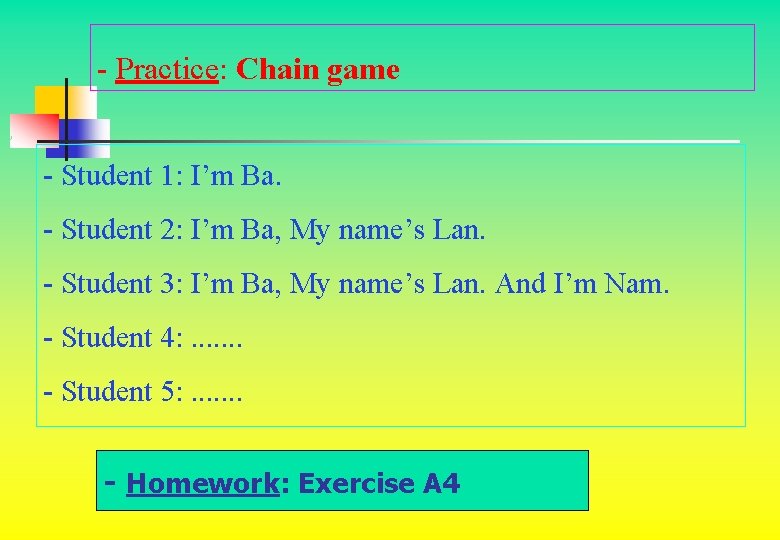 - Practice: Chain game

- Student 1: I’m Ba.

- Student 2: I’m Ba, My name’s Lan.

- Student 3: I’m Ba, My name’s Lan. And I’m Nam.

- Student 4: .......

- Student 5: .......

- Homework: Exercise A4